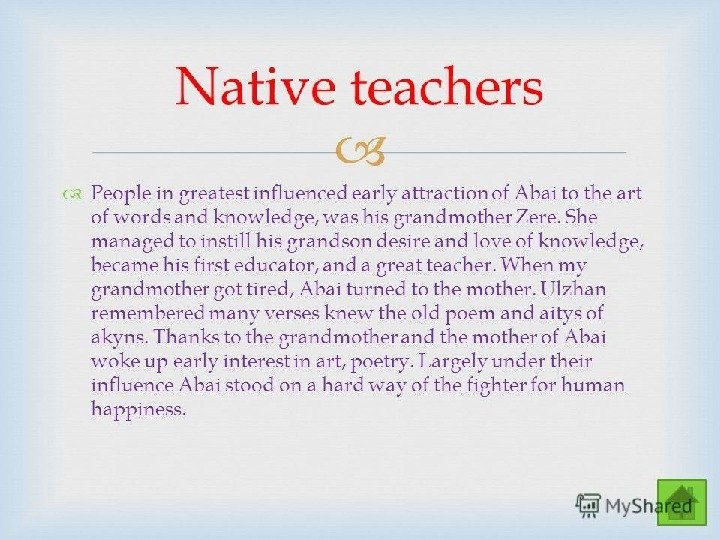 Native teachers

People in greatest influenced early attraction of Abai to the art of words and knowledge, was his grandmother Zere. She managed to instill his grandson desire and love of knowledge, became his first educator, and a great teacher. When my grandmother got tired, Abai turned to the mother. Ulzhan remembered many verses knew the old poem and aitys of akyns. Thanks to the grandmother and the mother of Abai woke up early interest in art, poetry. Largely under their influence Abai stood on a hard way of the fighter for human happiness.

MyShared